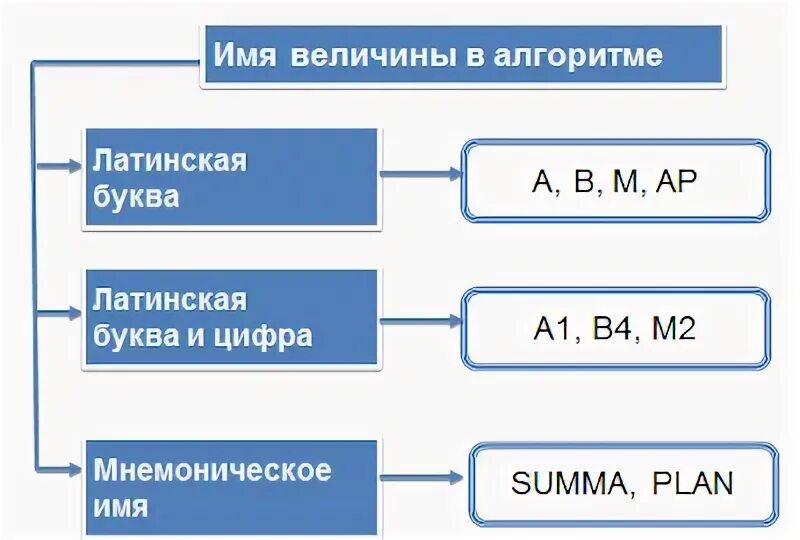 Имя величины в алгоритме

Латинская буква

A, B, M, AP

Латинская буква и цифра

A1, B4, M2

Мнемоническое имя

SUMMA, PLAN